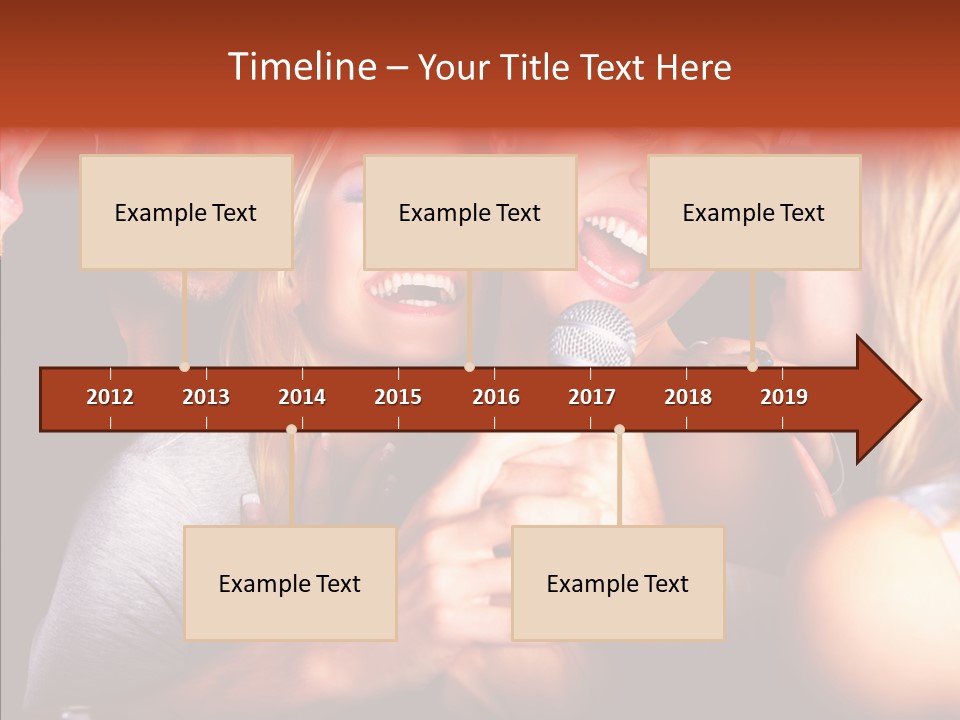 Timeline – Your Title Text Here

Example Text

Example Text

Example Text

2012 2013 2014 2015 2016 2017 2018 2019

Example Text

Example Text